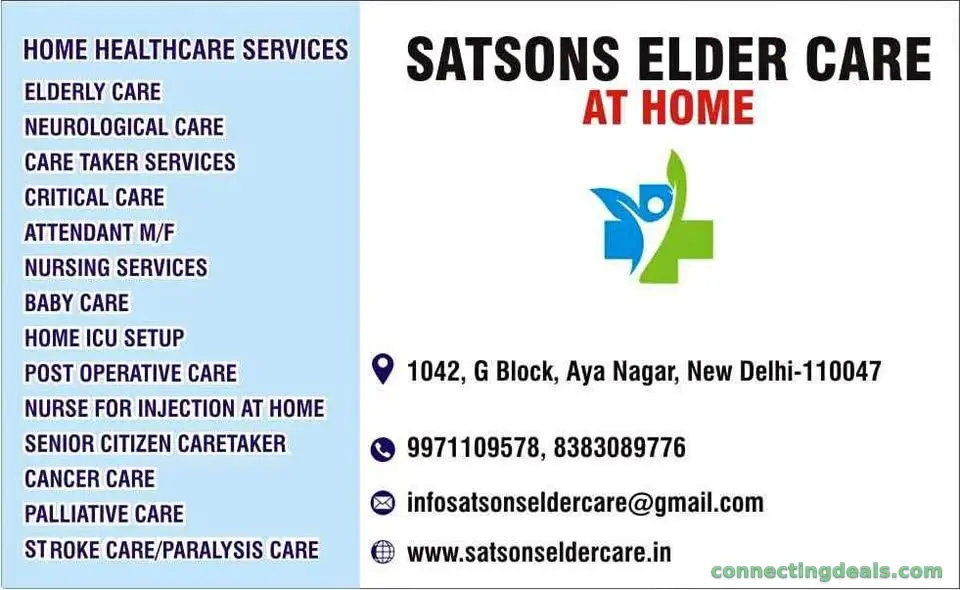 HOME HEALTHCARE SERVICES
ELDERLY CARE
NEUROLOGICAL CARE
CARE TAKER SERVICES
CRITICAL CARE
ATTENDANT M/F
NURSING SERVICES
BABY CARE
HOME ICU SETUP
POST OPERATIVE CARE
NURSE FOR INJECTION AT HOME
SENIOR CITIZEN CARETAKER
CANCER CARE
PALLIATIVE CARE
STROKE CARE/PARALYSIS CARE

SATSONS ELDER CARE
AT HOME

1042, G Block, Aya Nagar, New Delhi-110047

9971109578, 8383089776

infosatsonseldercare@gmail.com

www.satsonseldercare.in

connectingdeals.com